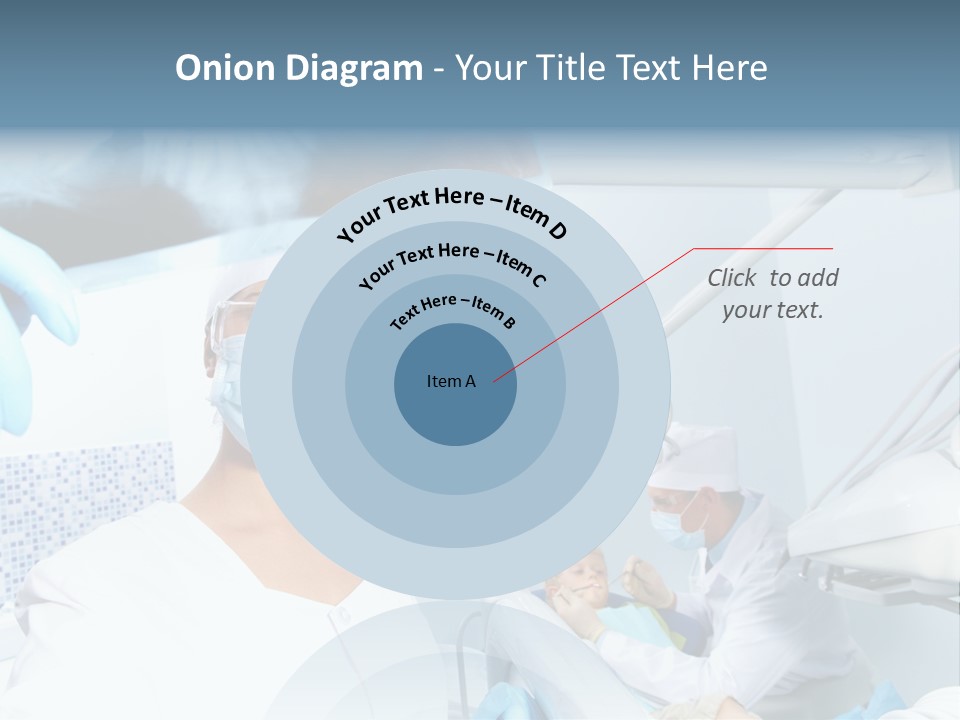 Onion Diagram - Your Title Text Here

Your Text Here – Item D

Your Text Here – Item C

Text Here – Item B

Item A

Click to add your text.